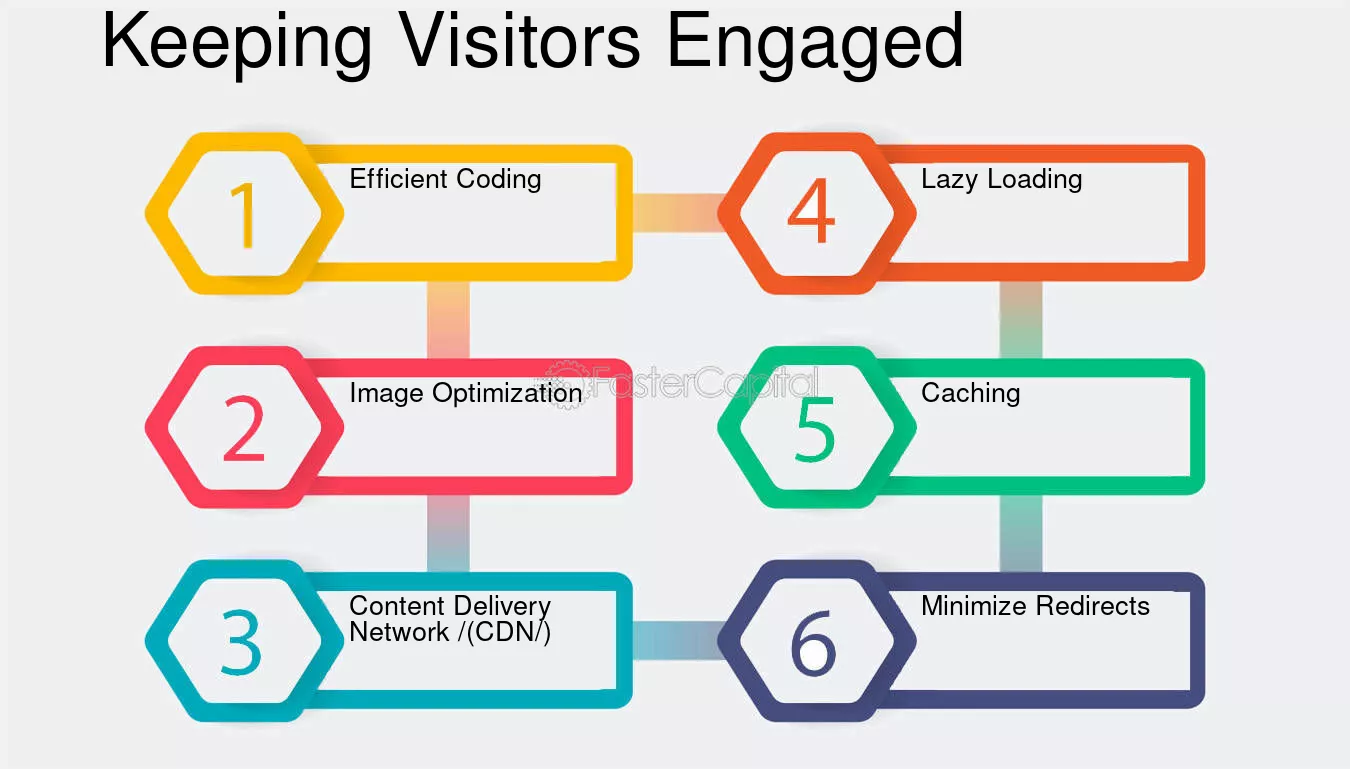 Keeping Visitors Engaged

1
Efficient Coding

2
Image Optimization

3
Content Delivery Network /(CDN/)

4
Lazy Loading

5
Caching

6
Minimize Redirects

FasterCapital